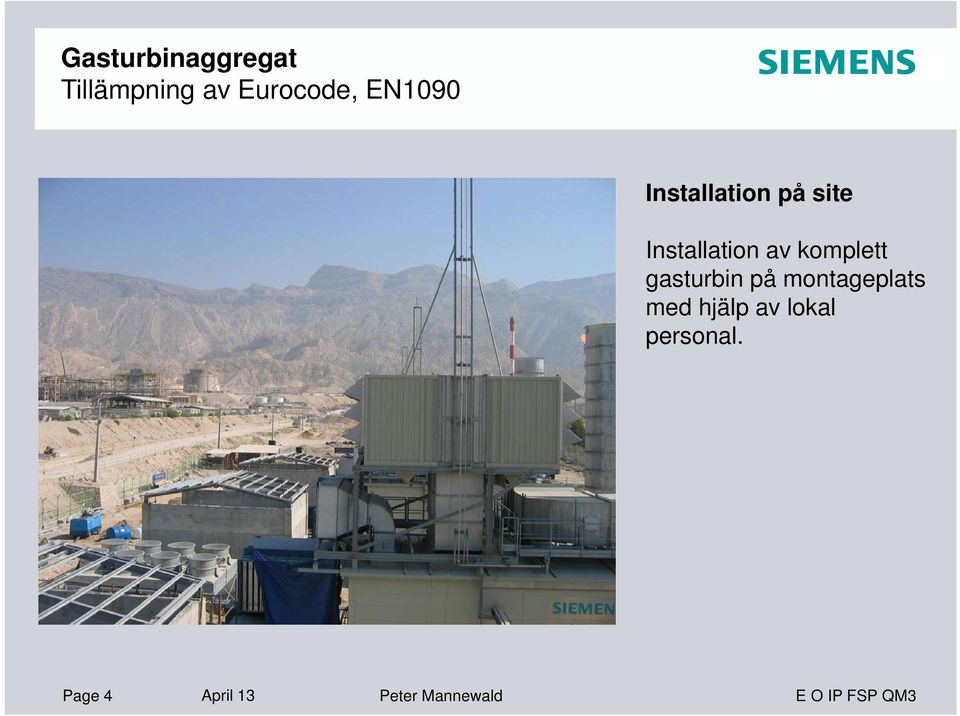 Gasturbinaggregat
Tillämpning av Eurocode, EN1090

SIEMENS

Installation på site

Installation av komplett gasturbin på montageplats med hjälp av lokal personal.

SIEMEN

Page 4 April 13 Peter Mannewald E O IP FSP QM3